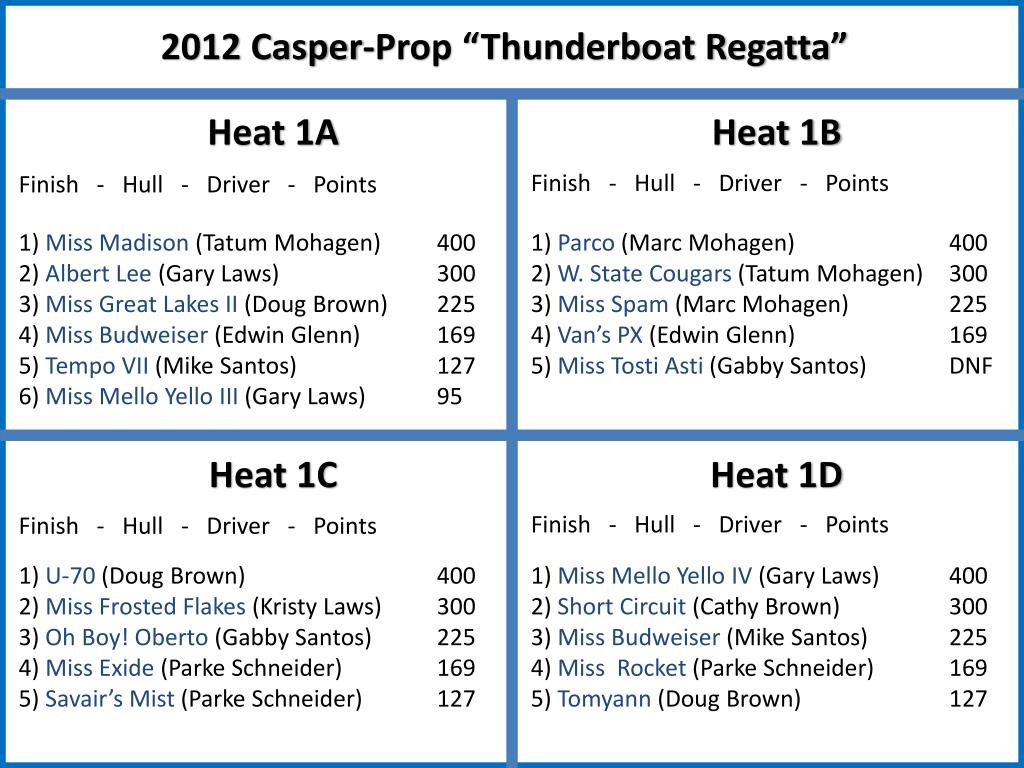 2012 Casper-Prop “Thunderboat Regatta”

Heat 1A

Finish - Hull - Driver - Points

1) Miss Madison (Tatum Mohagen) 400
2) Albert Lee (Gary Laws) 300
3) Miss Great Lakes II (Doug Brown) 225
4) Miss Budweiser (Edwin Glenn) 169
5) Tempo VII (Mike Santos) 127
6) Miss Mello Yello III (Gary Laws) 95

Heat 1B

Finish - Hull - Driver - Points

1) Parco (Marc Mohagen) 400
2) W. State Cougars (Tatum Mohagen) 300
3) Miss Spam (Marc Mohagen) 225
4) Van’s PX (Edwin Glenn) 169
5) Miss Tosti Asti (Gabby Santos) DNF

Heat 1C

Finish - Hull - Driver - Points

1) U-70 (Doug Brown) 400
2) Miss Frosted Flakes (Kristy Laws) 300
3) Oh Boy! Oberto (Gabby Santos) 225
4) Miss Exide (Parke Schneider) 169
5) Savair’s Mist (Parke Schneider) 127

Heat 1D

Finish - Hull - Driver - Points

1) Miss Mello Yello IV (Gary Laws) 400
2) Short Circuit (Cathy Brown) 300
3) Miss Budweiser (Mike Santos) 225
4) Miss Rocket (Parke Schneider) 169
5) Tomyann (Doug Brown) 127